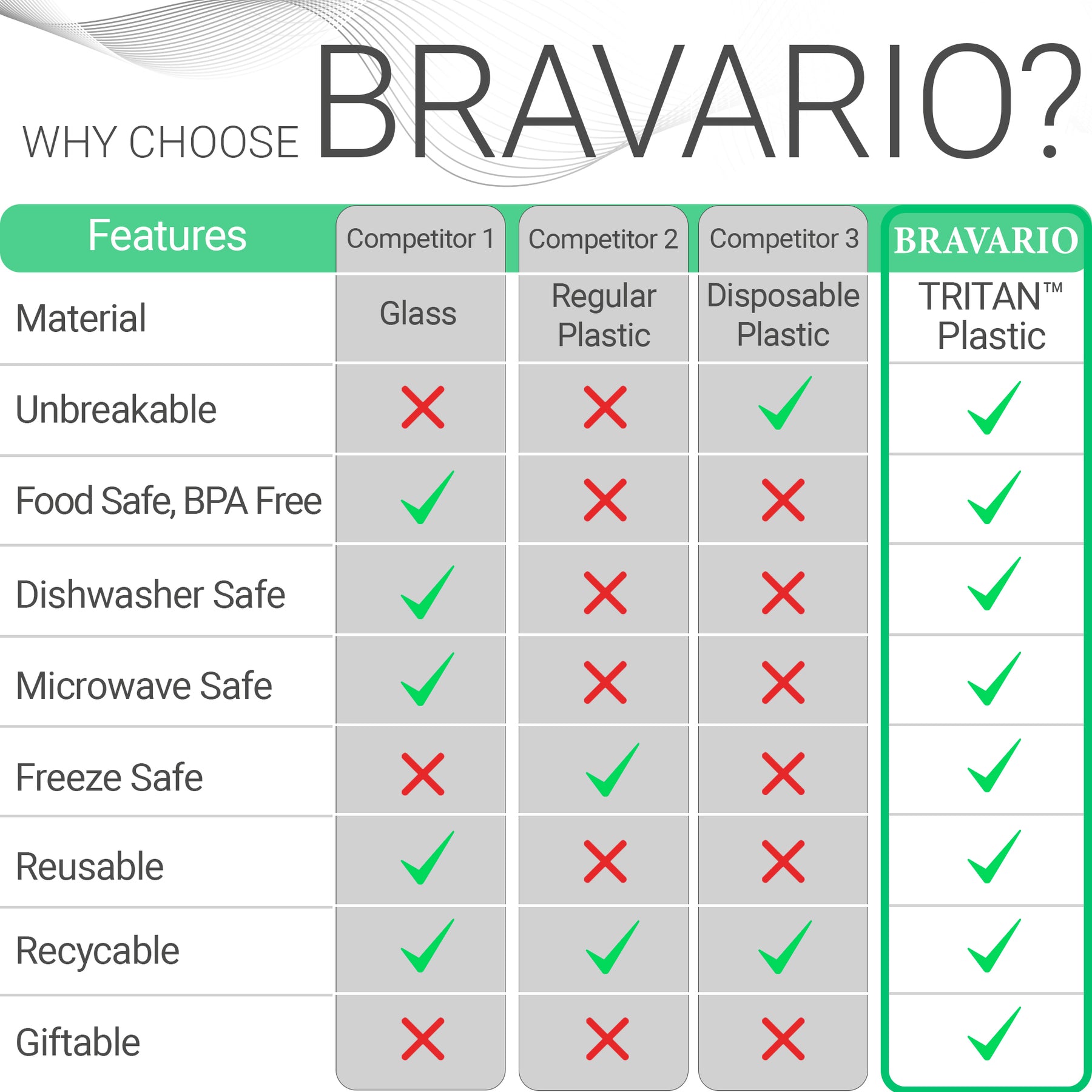 WHY CHOOSE BRAVARIO?

| Features | Competitor 1 | Competitor 2 | Competitor 3 | BRAVARIO |
|---|---|---|---|---|
| Material | Glass | Regular Plastic | Disposable Plastic | TRITAN™ Plastic |
| Unbreakable | ✗ | ✗ | ✓ | ✓ |
| Food Safe, BPA Free | ✓ | ✗ | ✗ | ✓ |
| Dishwasher Safe | ✓ | ✗ | ✗ | ✓ |
| Microwave Safe | ✓ | ✗ | ✗ | ✓ |
| Freeze Safe | ✗ | ✓ | ✗ | ✓ |
| Reusable | ✓ | ✗ | ✗ | ✓ |
| Recycable | ✓ | ✓ | ✓ | ✓ |
| Giftable | ✗ | ✗ | ✗ | ✓ |